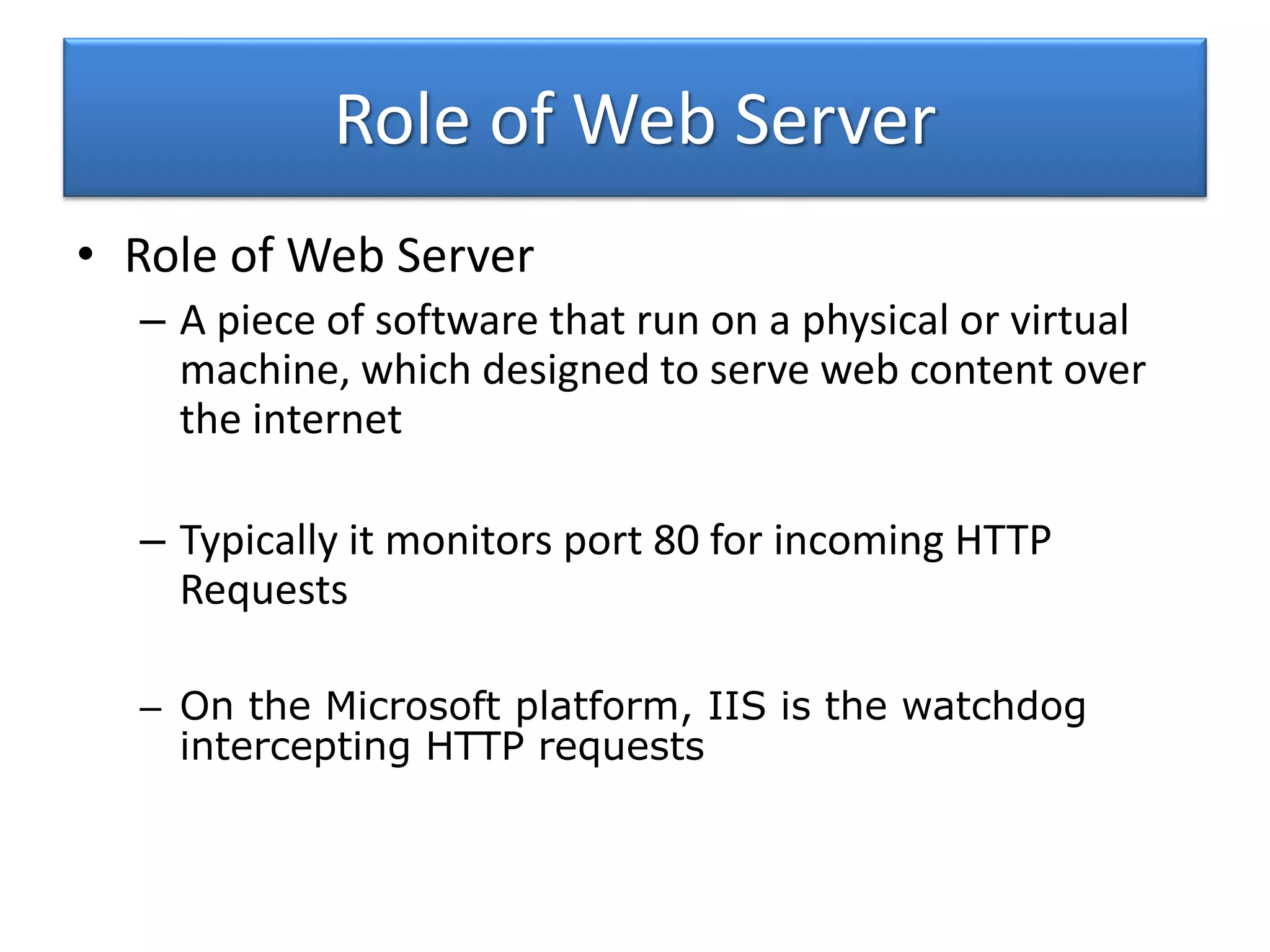 Role of Web Server

• Role of Web Server

– A piece of software that run on a physical or virtual machine, which designed to serve web content over the internet

– Typically it monitors port 80 for incoming HTTP Requests

– On the Microsoft platform, IIS is the watchdog intercepting HTTP requests